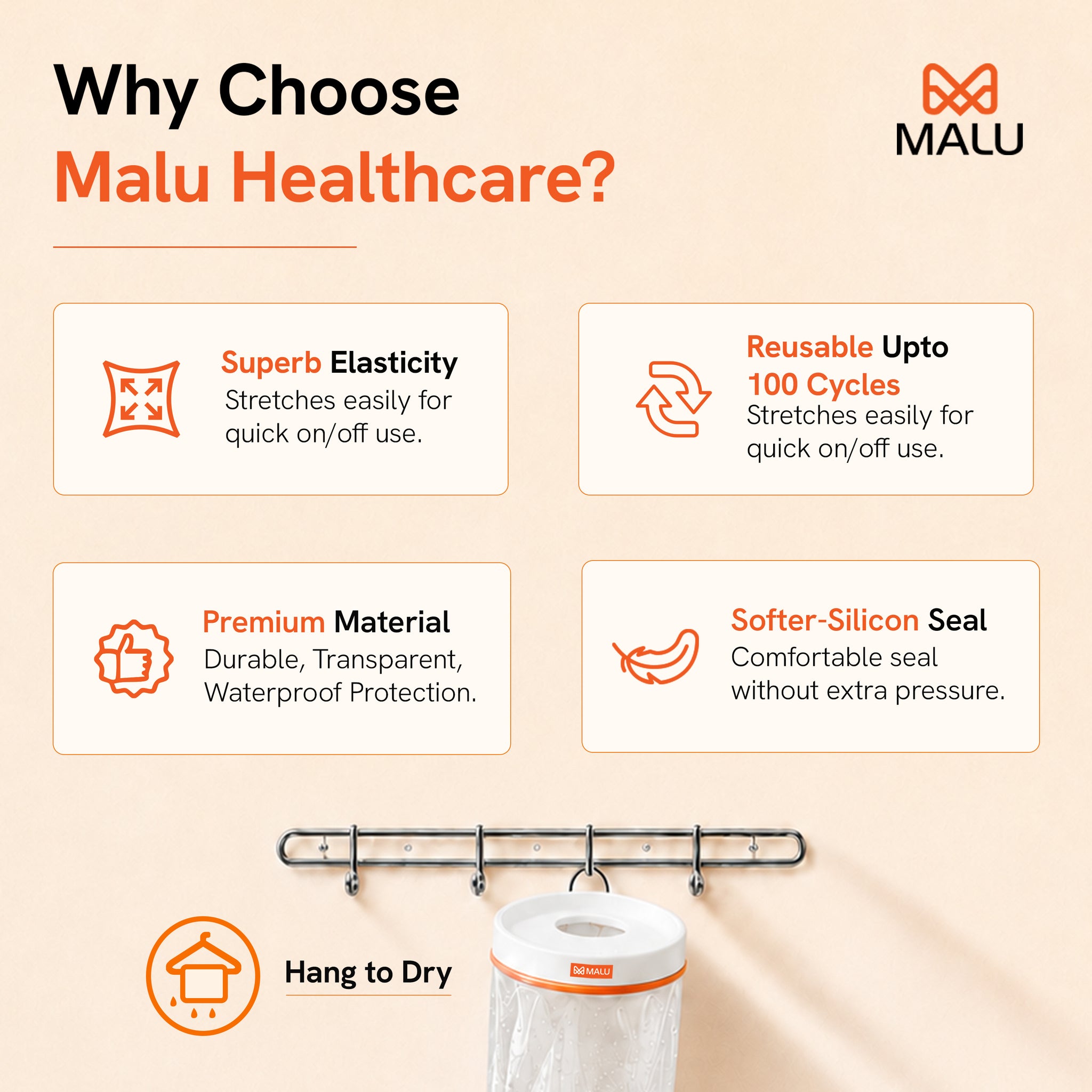 Why Choose
Malu Healthcare?

MALU

Superb Elasticity
Stretches easily for quick on/off use.

Reusable Upto 100 Cycles
Stretches easily for quick on/off use.

Premium Material
Durable, Transparent, Waterproof Protection.

Softer-Silicon Seal
Comfortable seal without extra pressure.

Hang to Dry

MALU